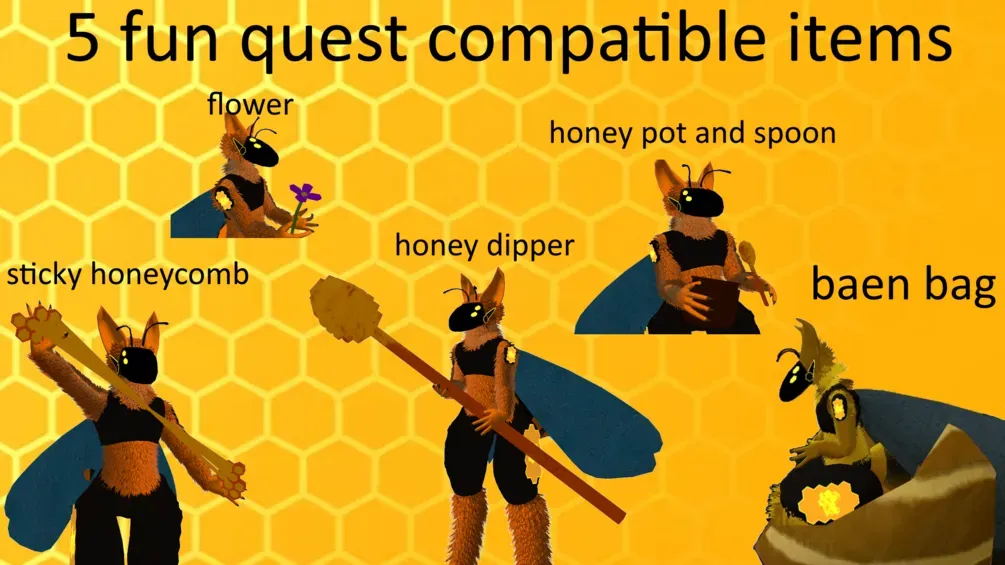 5 fun quest compatible items

flower

honey pot and spoon

honey dipper

sticky honeycomb

baen bag